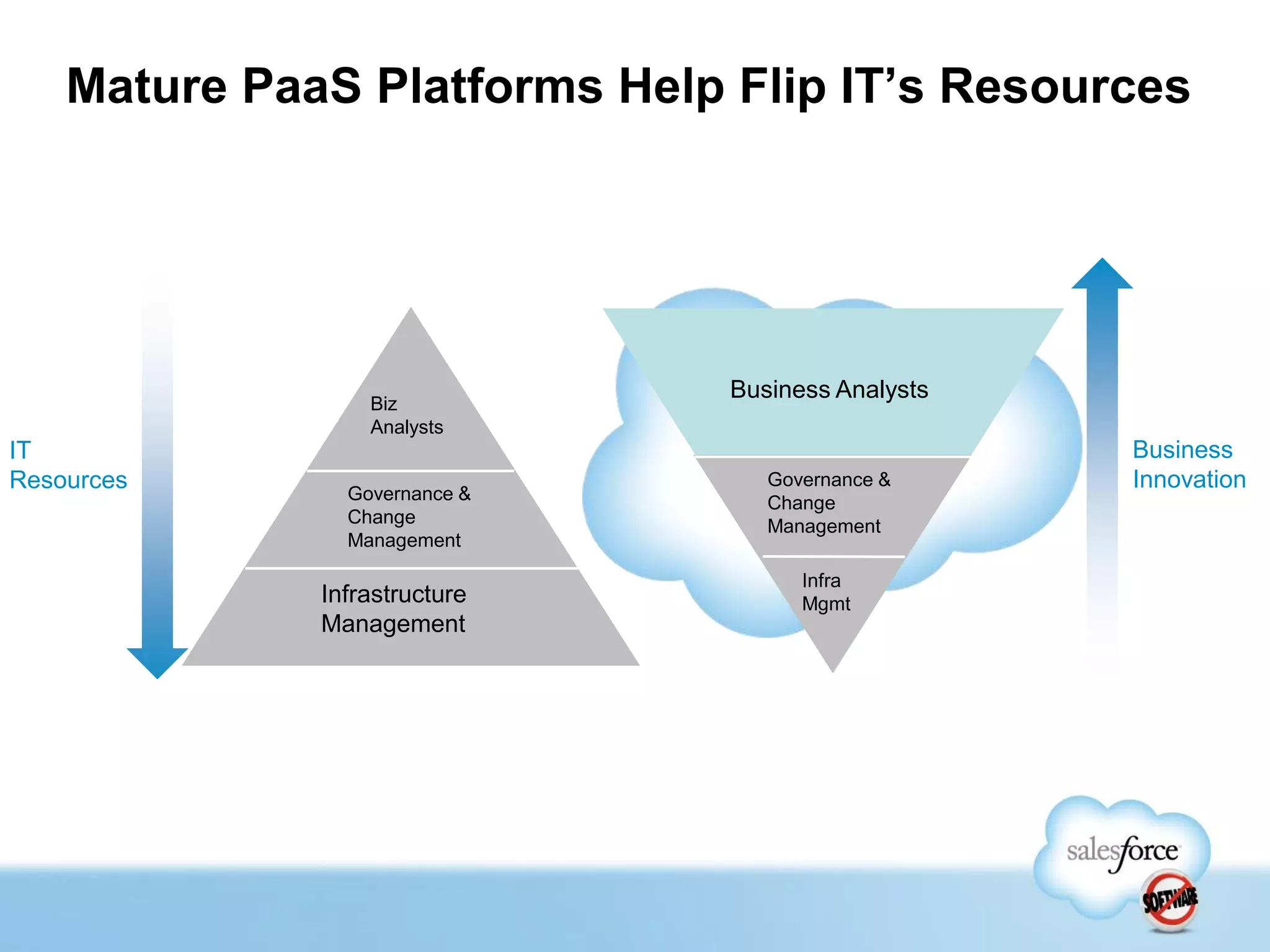 Mature PaaS Platforms Help Flip IT's Resources

IT Resources

Biz Analysts

Governance & Change Management

Infrastructure Management

Business Analysts

Governance & Change Management

Infra Mgmt

Business Innovation

salesforce

SOFTWARE